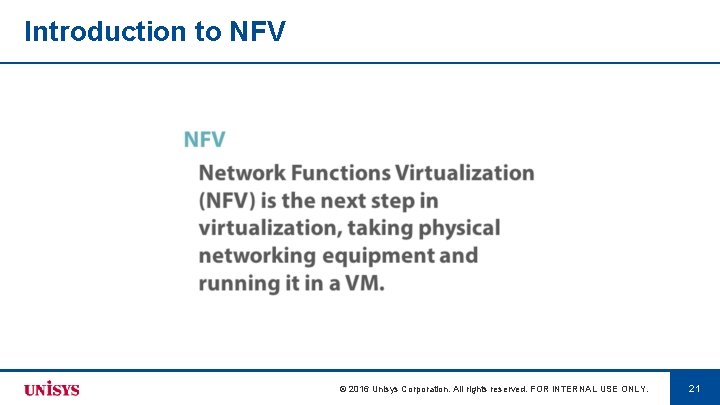 Introduction to NFV

NFV

Network Functions Virtualization (NFV) is the next step in virtualization, taking physical networking equipment and running it in a VM.

UNISYS

© 2016 Unisys Corporation. All rights reserved. FOR INTERNAL USE ONLY.

21